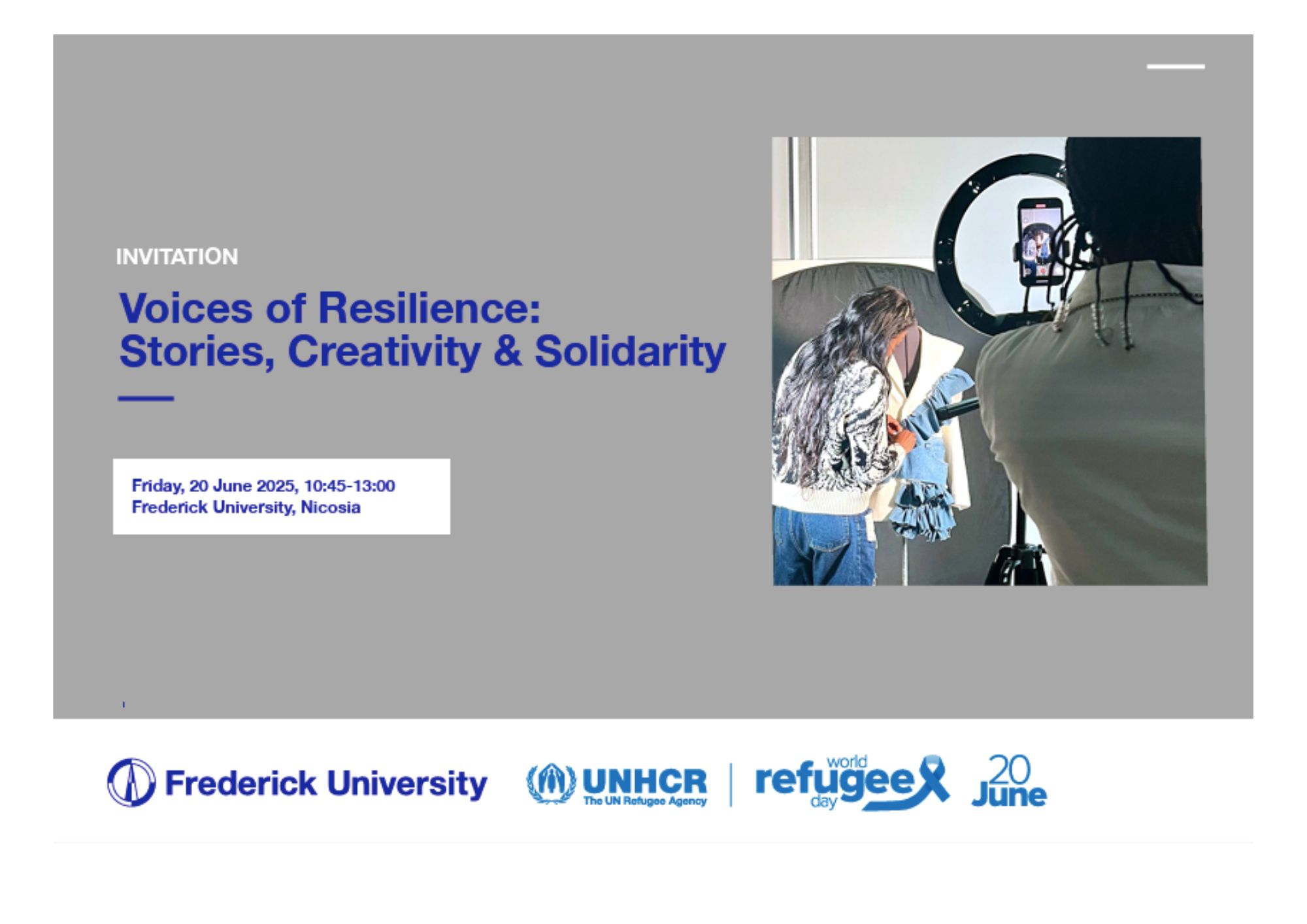 INVITATION

Voices of Resilience: Stories, Creativity & Solidarity

Friday, 20 June 2025, 10:45-13:00
Frederick University, Nicosia

Frederick University

UNHCR
The UN Refugee Agency

world refugee day

20 June